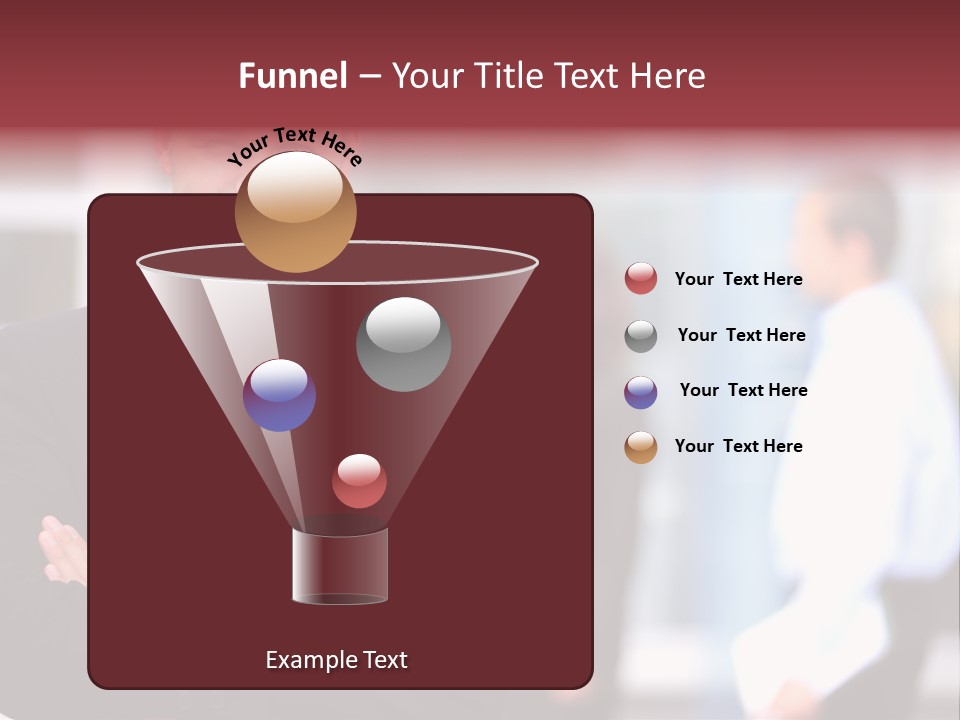 Funnel – Your Title Text Here

Your Text Here

Your  Text Here

Your  Text Here

Your  Text Here

Your  Text Here

Example Text